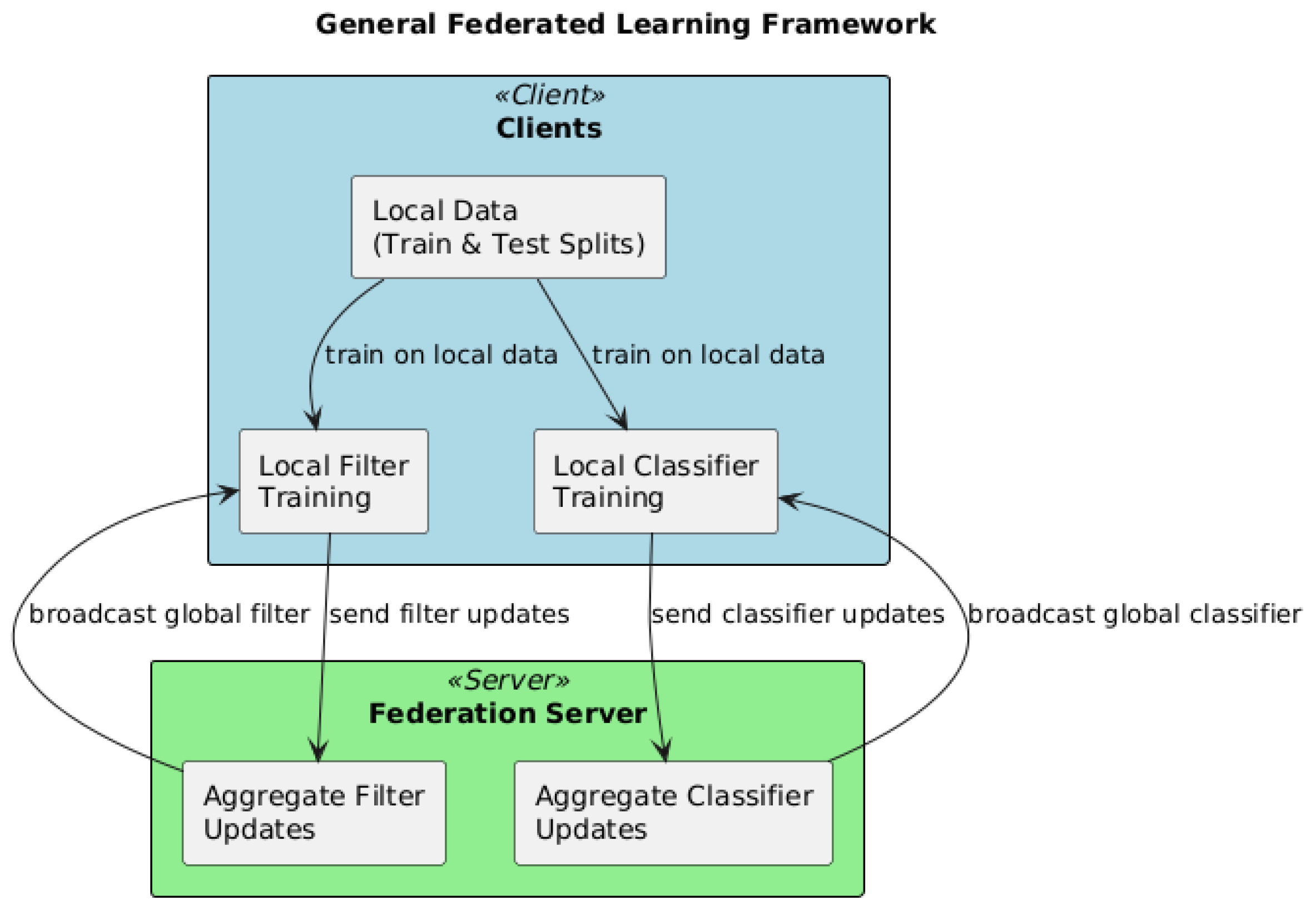 General Federated Learning Framework

«Client»
Clients

Local Data
(Train & Test Splits)

train on local data

train on local data

Local Filter
Training

Local Classifier
Training

broadcast global filter

send filter updates

send classifier updates

broadcast global classifier

«Server»
Federation Server

Aggregate Filter
Updates

Aggregate Classifier
Updates